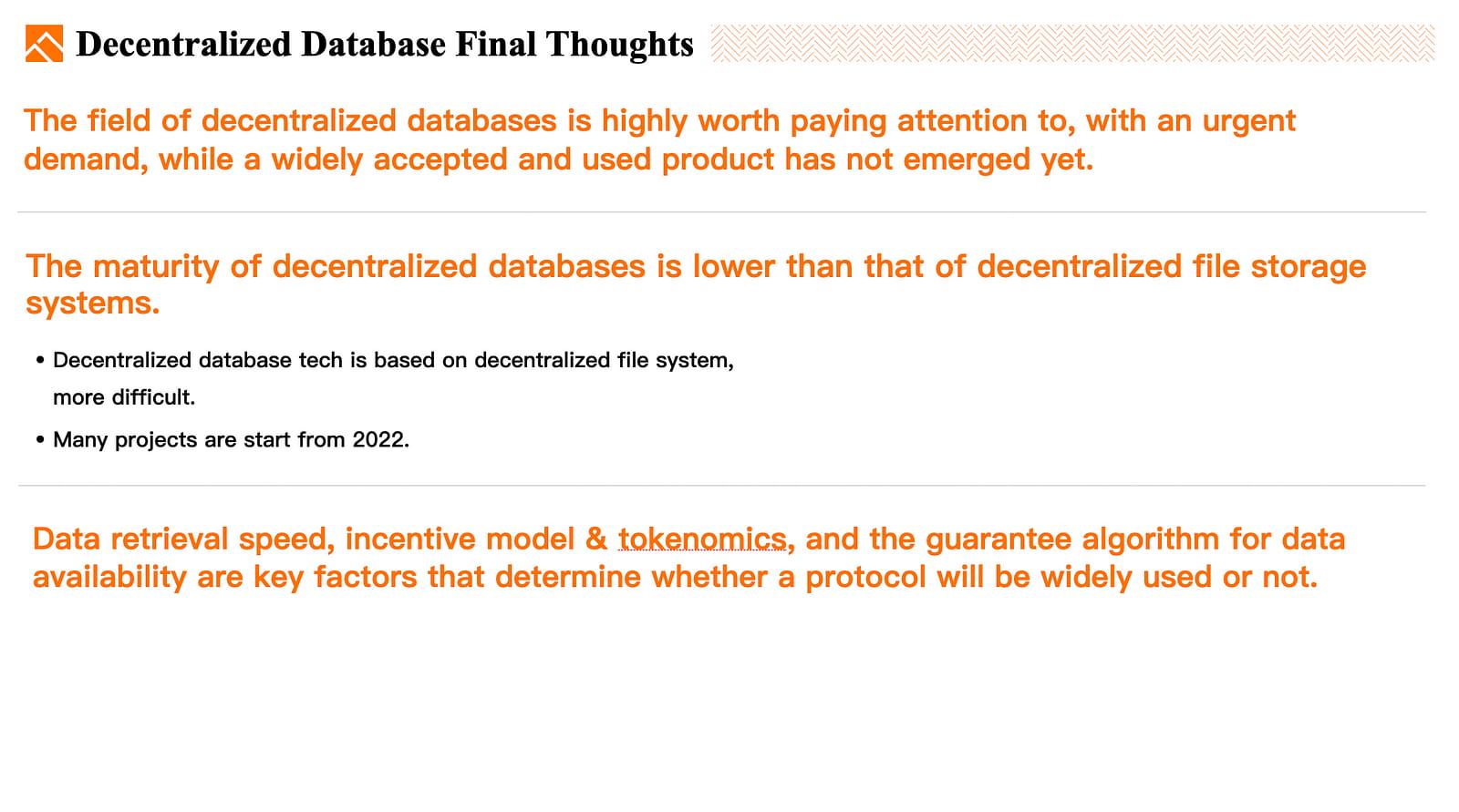 Decentralized Database Final Thoughts

The field of decentralized databases is highly worth paying attention to, with an urgent demand, while a widely accepted and used product has not emerged yet.

The maturity of decentralized databases is lower than that of decentralized file storage systems.

• Decentralized database tech is based on decentralized file system, more difficult.
• Many projects are start from 2022.

Data retrieval speed, incentive model & tokenomics, and the guarantee algorithm for data availability are key factors that determine whether a protocol will be widely used or not.